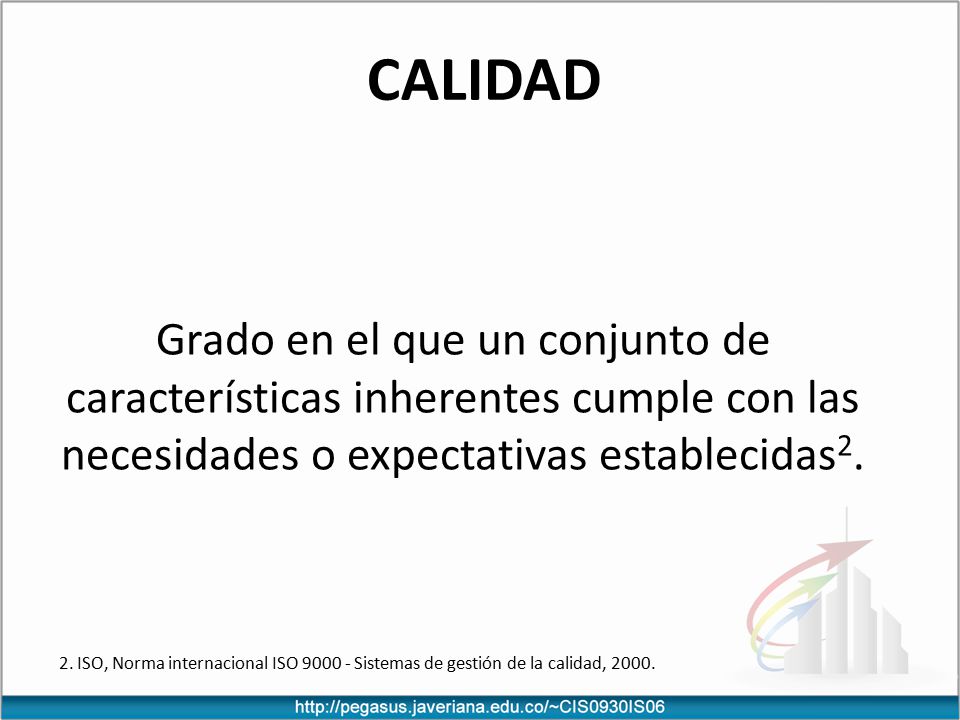 CALIDAD

Grado en el que un conjunto de características inherentes cumple con las necesidades o expectativas establecidas$^2$.

2. ISO, Norma internacional ISO 9000 - Sistemas de gestión de la calidad, 2000.

http://pegasus.javeriana.edu.co/~CIS0930IS06